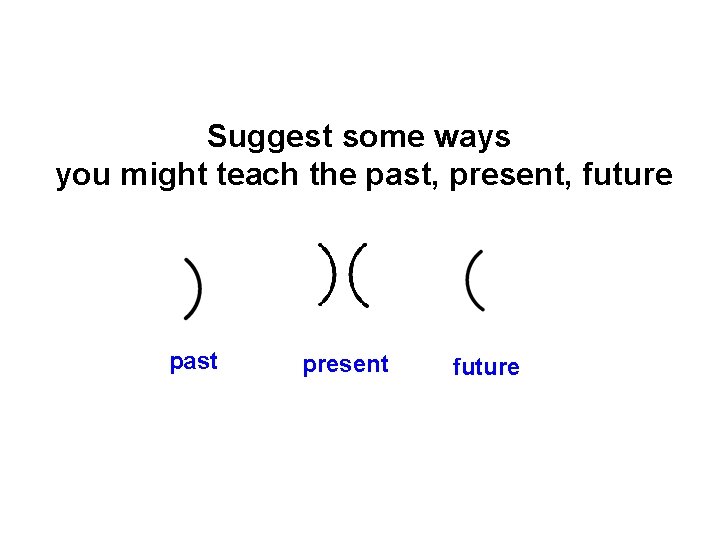 Suggest some ways
you might teach the past, present, future

)   )(   (

past   present   future